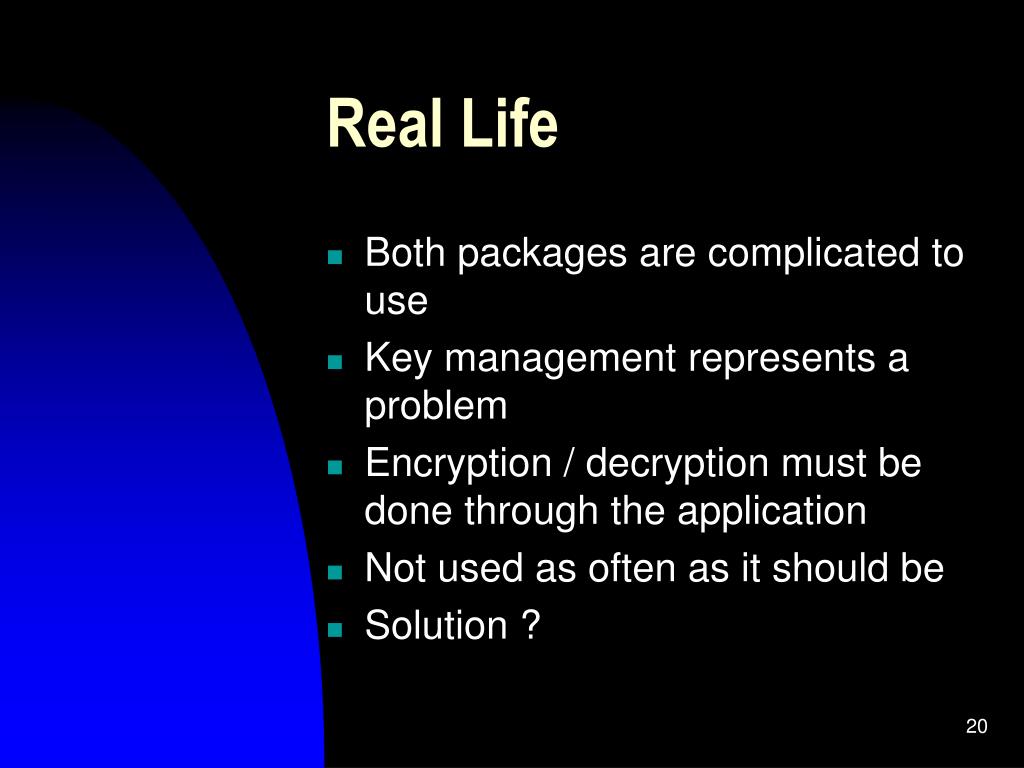 Real Life

- Both packages are complicated to use
- Key management represents a problem
- Encryption / decryption must be done through the application
- Not used as often as it should be
- Solution ?

20